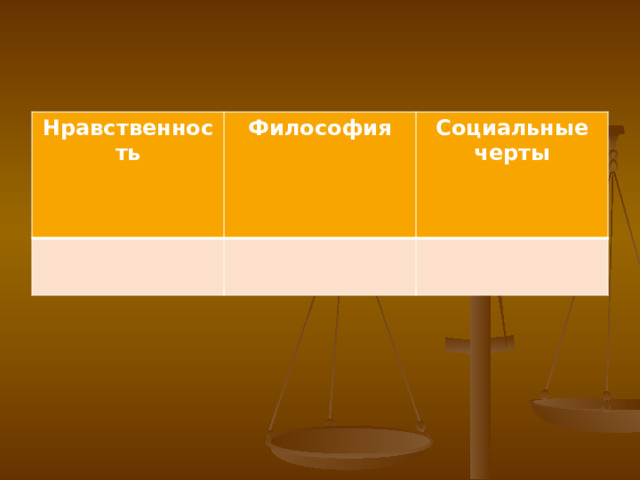 | Нравственность | Философия | Социальные черты |
|---|---|---|
| | | |